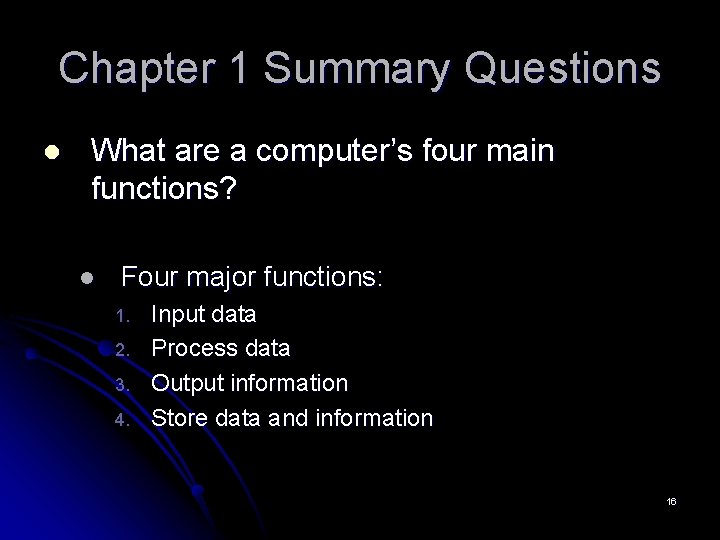 Chapter 1 Summary Questions

- What are a computer’s four main functions?

  - Four major functions:
    1. Input data
    2. Process data
    3. Output information
    4. Store data and information

16